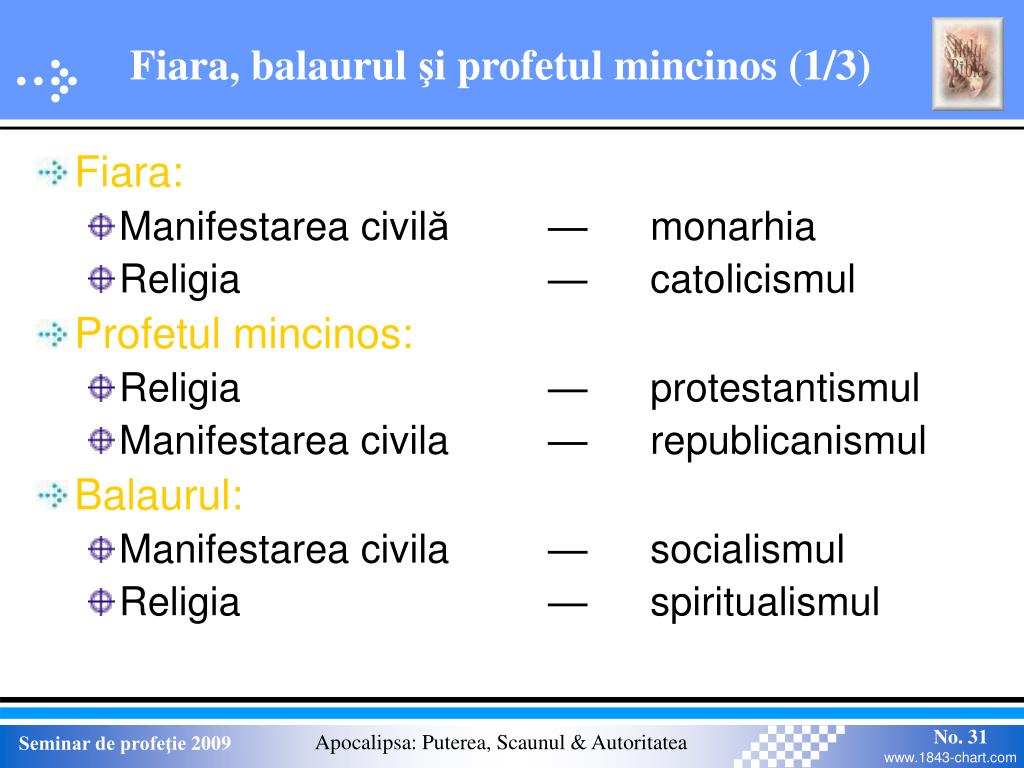 Fiara, balaurul şi profetul mincinos (1/3)

Holy Bible

Fiara:
Manifestarea civilă — monarhia
Religia — catolicismul
Profetul mincinos:
Religia — protestantismul
Manifestarea civila — republicanismul
Balaurul:
Manifestarea civila — socialismul
Religia — spiritualismul

Seminar de profeţie 2009
Apocalipsa: Puterea, Scaunul & Autoritatea
No. 31
www.1843-chart.com